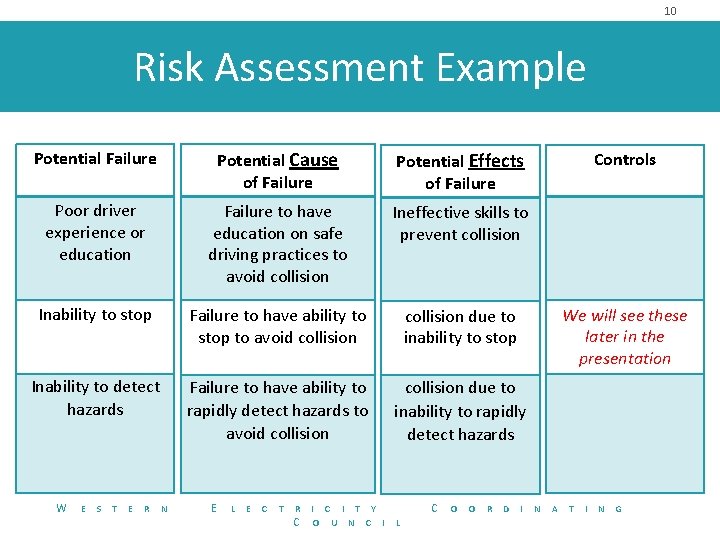 10

Risk Assessment Example

| Potential Failure | Potential Cause of Failure | Potential Effects of Failure | Controls |
|---|---|---|---|
| Poor driver experience or education | Failure to have education on safe driving practices to avoid collision | Ineffective skills to prevent collision | |
| Inability to stop | Failure to have ability to stop to avoid collision | collision due to inability to stop | We will see these later in the presentation |
| Inability to detect hazards | Failure to have ability to rapidly detect hazards to avoid collision | collision due to inability to rapidly detect hazards | |

WESTERN ELECTRICITY COORDINATING COUNCIL